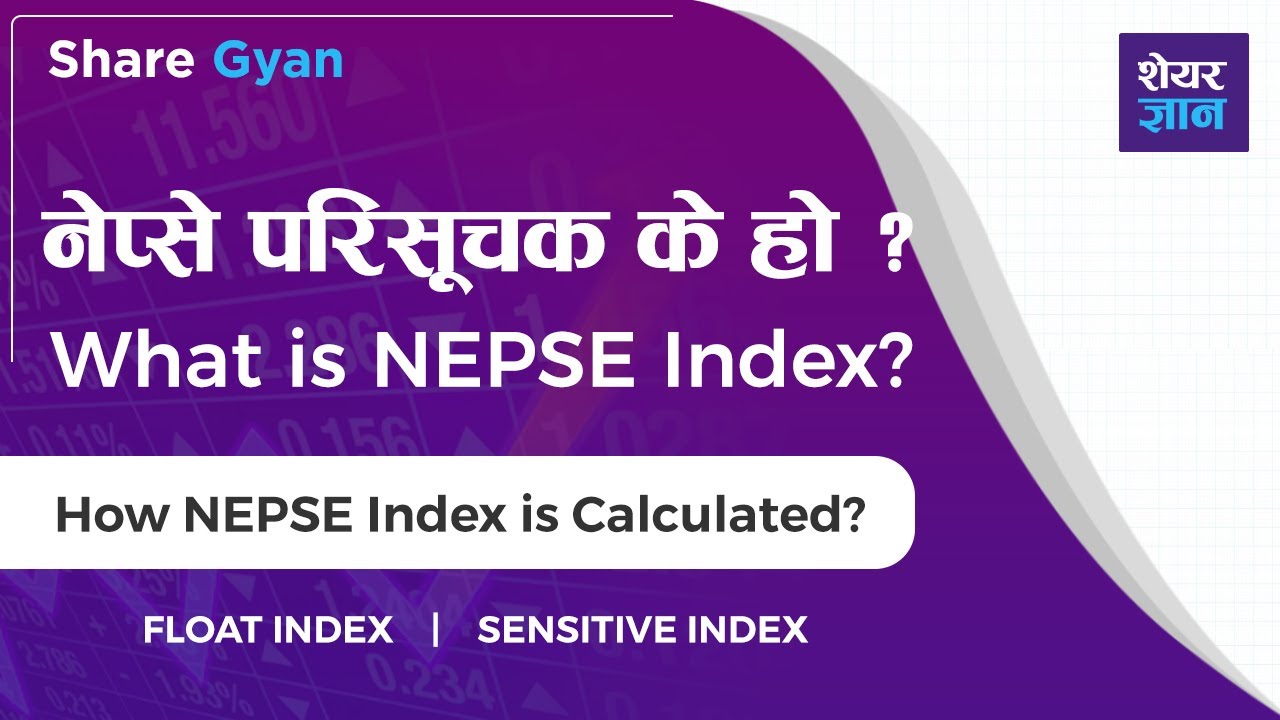 Share Gyan

शेयर ज्ञान

नेप्से परिसूचक के हो ?
What is NEPSE Index?

How NEPSE Index is Calculated?

FLOAT INDEX | SENSITIVE INDEX